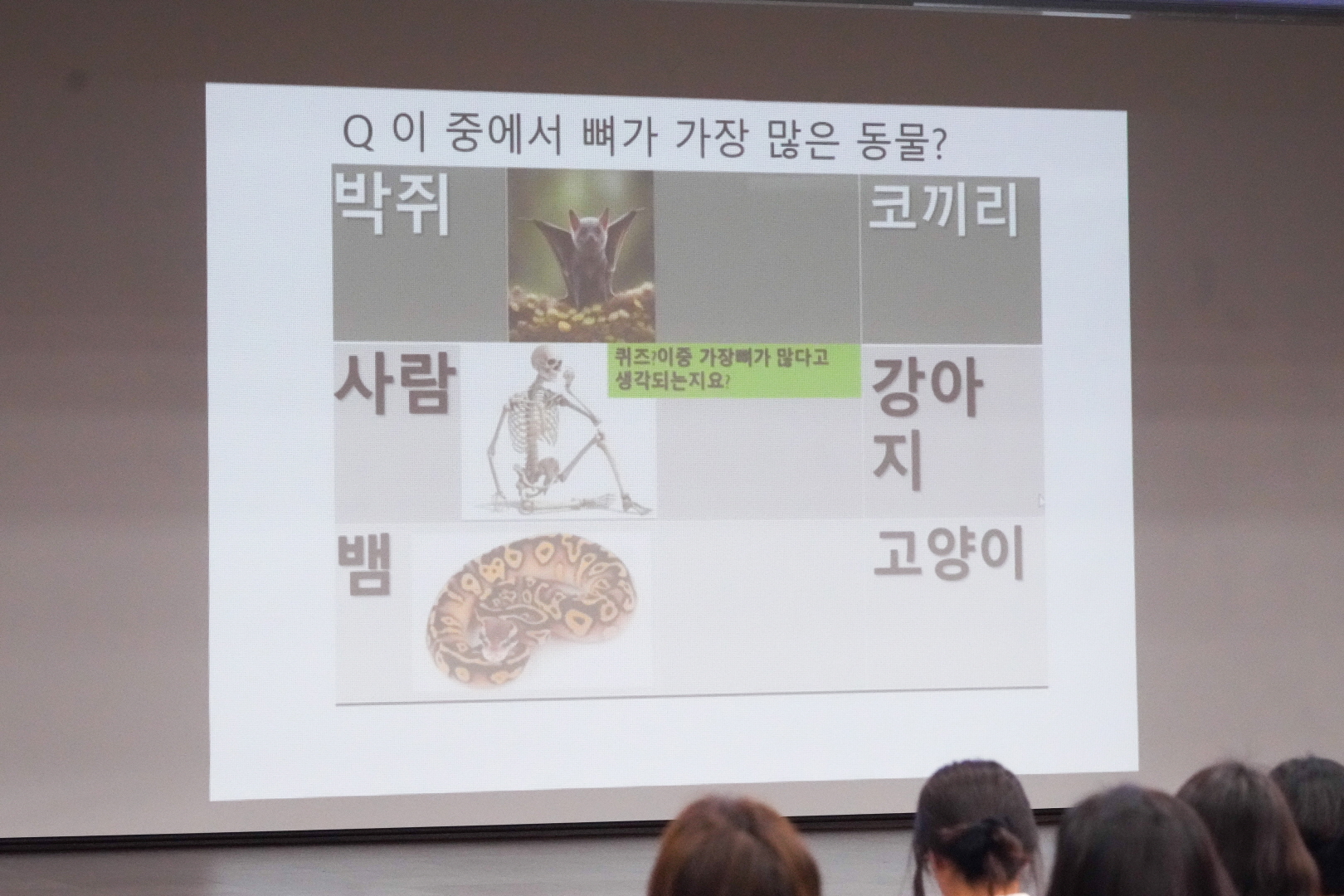 Q 이 중에서 뼈가 가장 많은 동물?

박쥐

코끼리

사람

퀴즈?이중 가장뼈가 많다고 생각되는지요?

강아지

뱀

고양이